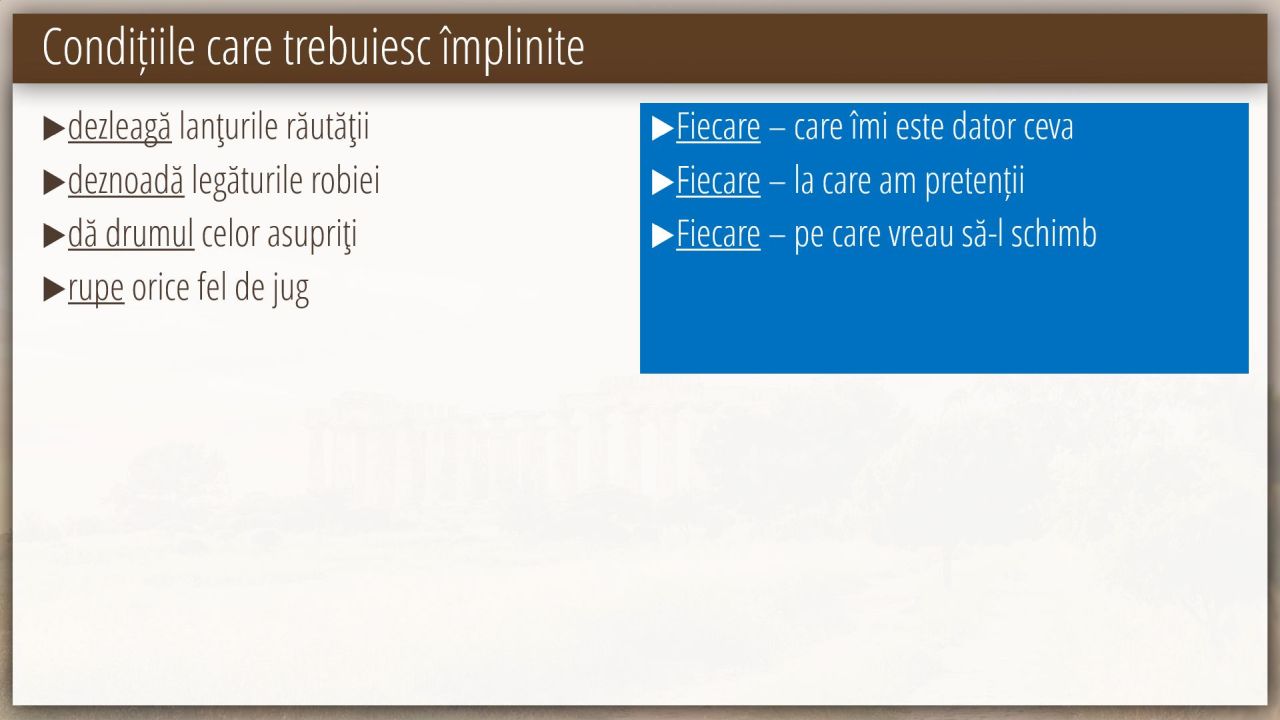 Condițiile care trebuiesc împlinite

▶dezleagă lanţurile răutăţii
▶deznoadă legăturile robiei
▶dă drumul celor asupriţi
▶rupe orice fel de jug

▶Fiecare – care îmi este dator ceva
▶Fiecare – la care am pretenții
▶Fiecare – pe care vreau să-l schimb